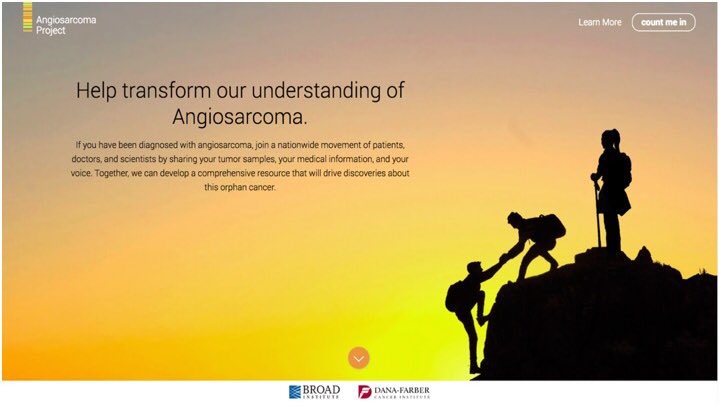 Angiosarcoma Project

Learn More count me in

Help transform our understanding of Angiosarcoma.

If you have been diagnosed with angiosarcoma, join a nationwide movement of patients, doctors, and scientists by sharing your tumor samples, your medical information, and your voice. Together, we can develop a comprehensive resource that will drive discoveries about this orphan cancer.

BROAD INSTITUTE DANA-FARBER CANCER INSTITUTE